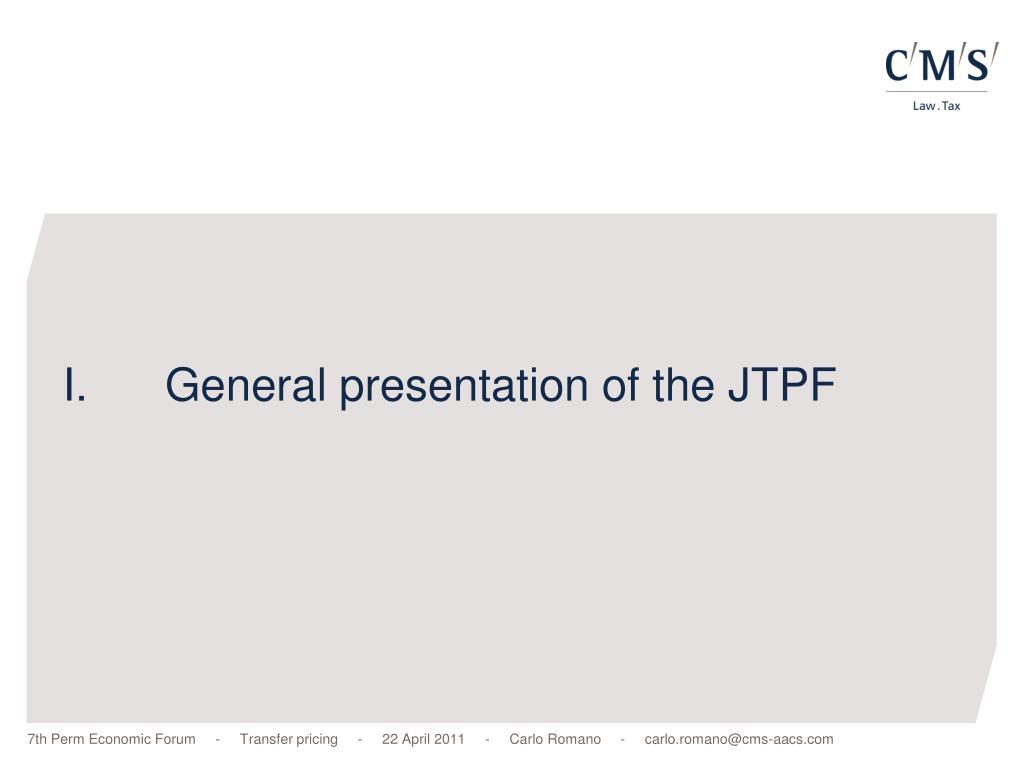 C/M/S/
Law . Tax

I. General presentation of the JTPF

7th Perm Economic Forum - Transfer pricing - 22 April 2011 - Carlo Romano - carlo.romano@cms-aacs.com